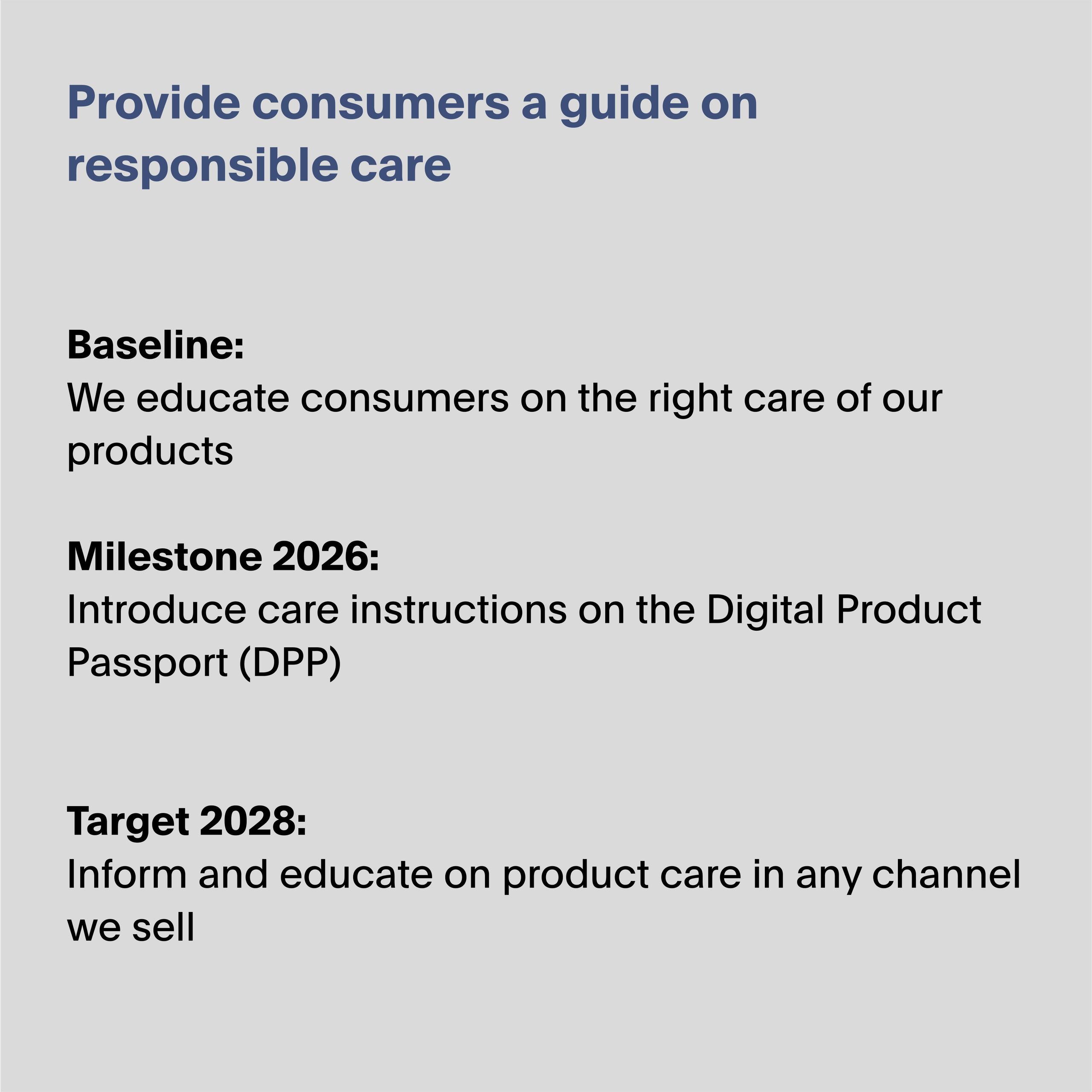 Provide consumers a guide on responsible care

Baseline:
We educate consumers on the right care of our products

Milestone 2026:
Introduce care instructions on the Digital Product Passport (DPP)

Target 2028:
Inform and educate on product care in any channel we sell